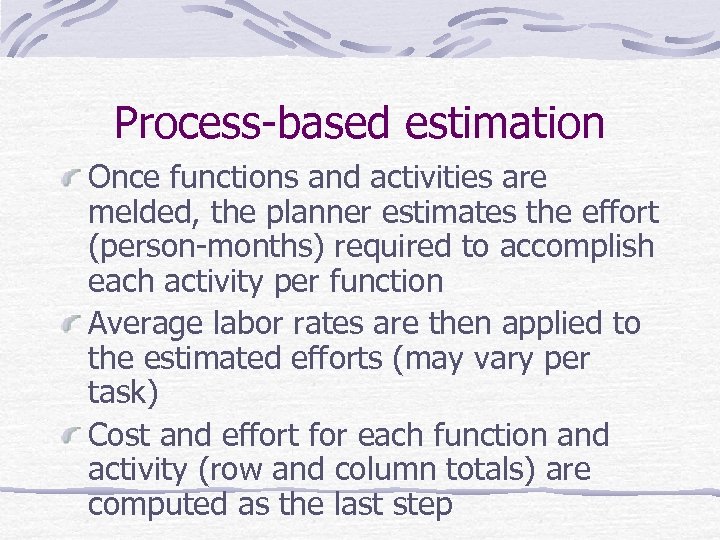 Process-based estimation

Once functions and activities are melded, the planner estimates the effort (person-months) required to accomplish each activity per function

Average labor rates are then applied to the estimated efforts (may vary per task)

Cost and effort for each function and activity (row and column totals) are computed as the last step